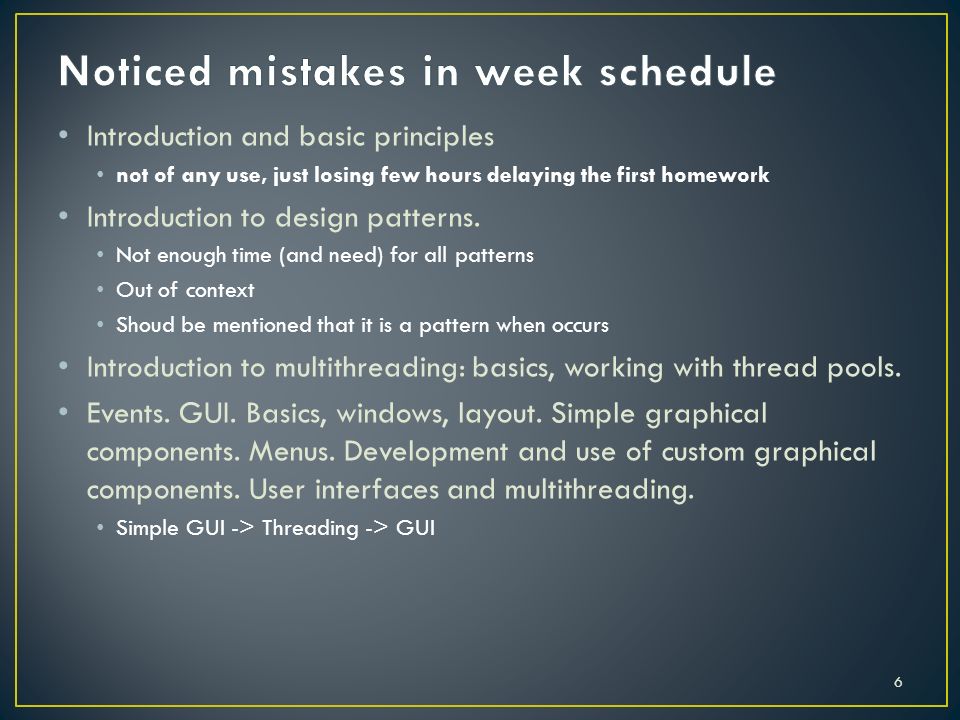 Noticed mistakes in week schedule

• Introduction and basic principles
  • not of any use, just losing few hours delaying the first homework
• Introduction to design patterns.
  • Not enough time (and need) for all patterns
  • Out of context
  • Shoud be mentioned that it is a pattern when occurs
• Introduction to multithreading: basics, working with thread pools.
• Events. GUI. Basics, windows, layout. Simple graphical components. Menus. Development and use of custom graphical components. User interfaces and multithreading.
  • Simple GUI -> Threading -> GUI

6